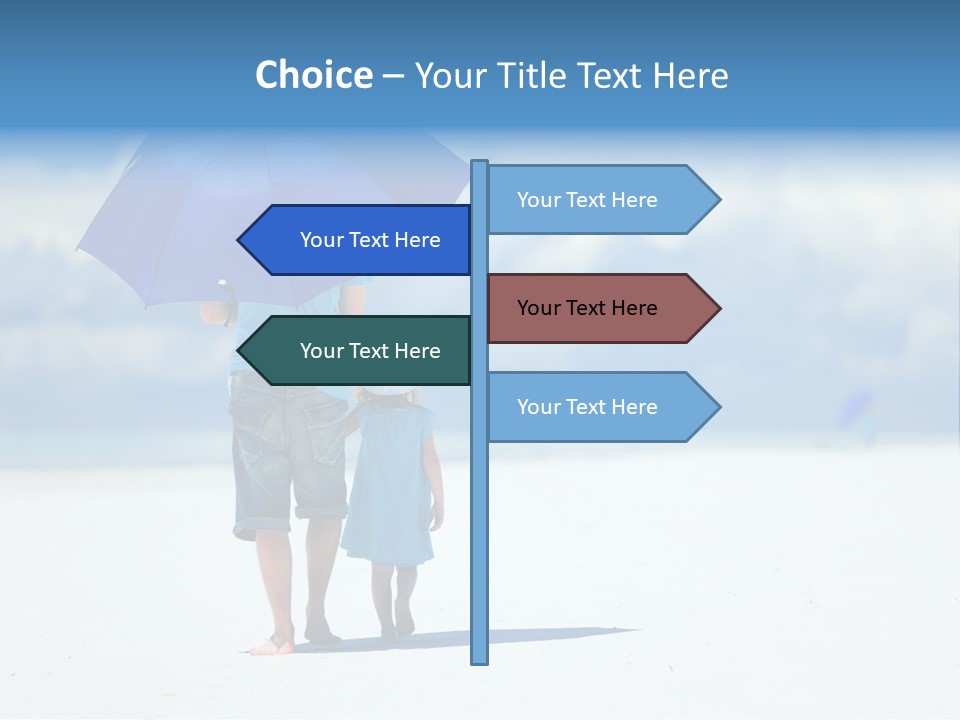 Choice – Your Title Text Here

Your Text Here

Your Text Here

Your Text Here

Your Text Here

Your Text Here